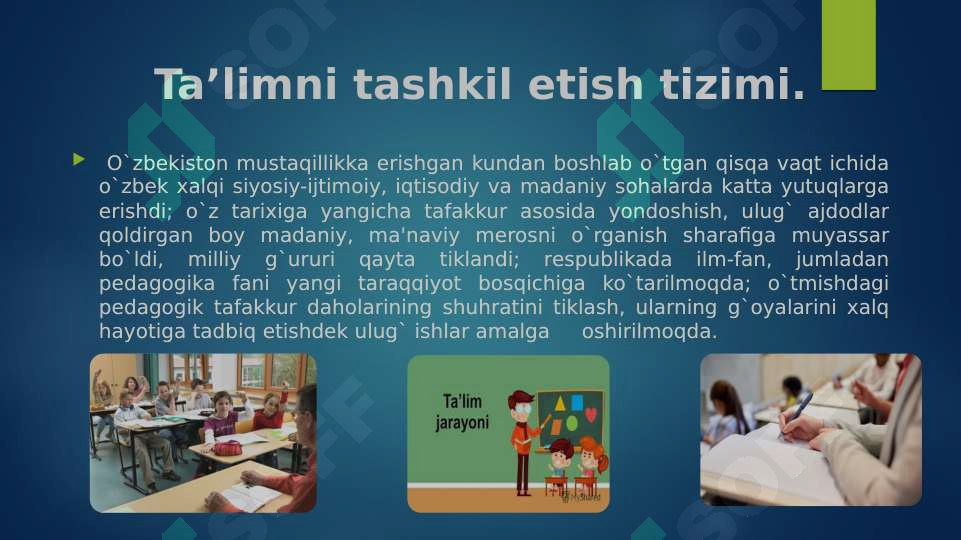 Ta’limni tashkil etish tizimi.

O`zbekiston mustaqillikka erishgan kundan boshlab o`tgan qisqa vaqt ichida o`zbek xalqi siyosiy-ijtimoiy, iqtisodiy va madaniy sohalarda katta yutuqlarga erishdi; o`z tarixiga yangicha tafakkur asosida yondoshish, ulug` ajdodlar qoldirgan boy madaniy, ma'naviy merosni o`rganish sharafiga muyassar bo`ldi, milliy g`ururi qayta tiklandi; respublikada ilm-fan, jumladan pedagogika fani yangi taraqqiyot bosqichiga ko`tarilmoqda; o`tmishdagi pedagogik tafakkur daholarining shuhratini tiklash, ularning g`oyalarini xalq hayotiga tadbiq etishdek ulug` ishlar amalga oshirilmoqda.

Ta'lim jarayoni